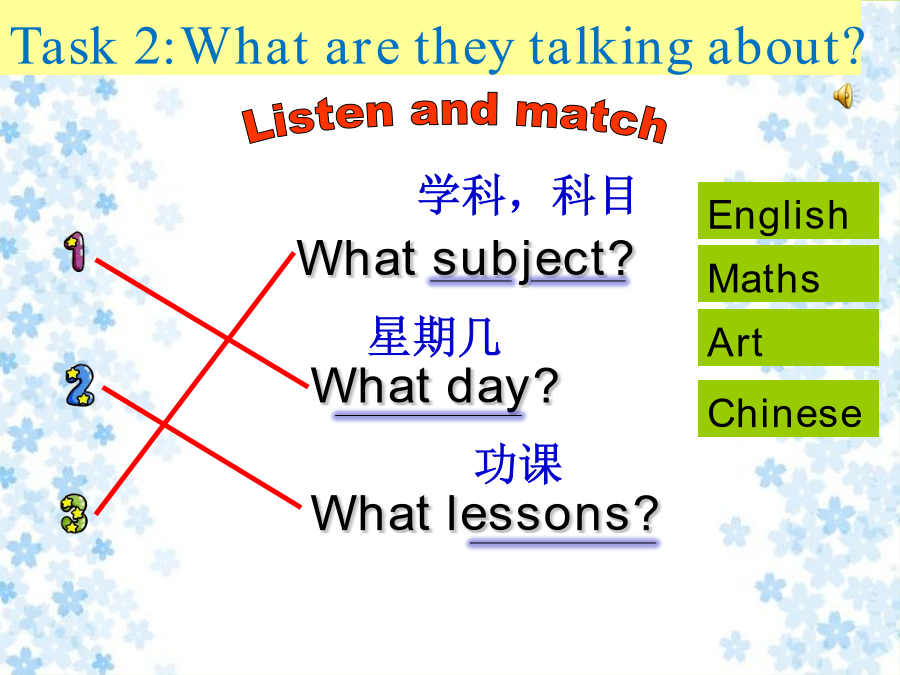 Task 2:What are they talking about?

Listen and match

1

2

3

学科，科目

What subject?

星期几

What day?

功课

What lessons?

English

Maths

Art

Chinese